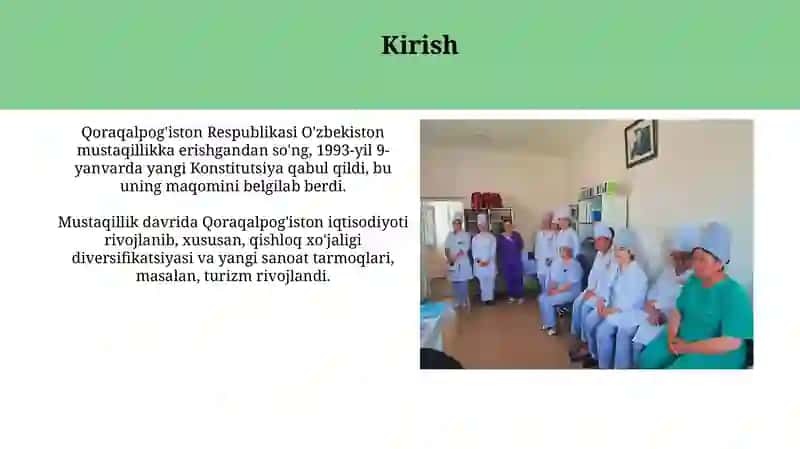 Kirish

Qoraqalpog'iston Respublikasi O'zbekiston mustaqillikka erishgandan so'ng, 1993-yil 9-yanvarda yangi Konstitutsiya qabul qildi, bu uning maqomini belgilab berdi.

Mustaqillik davrida Qoraqalpog'iston iqtisodiyoti rivojlanib, xususan, qishloq xo'jaligi diversifikatsiyasi va yangi sanoat tarmoqlari, masalan, turizm rivojlandi.